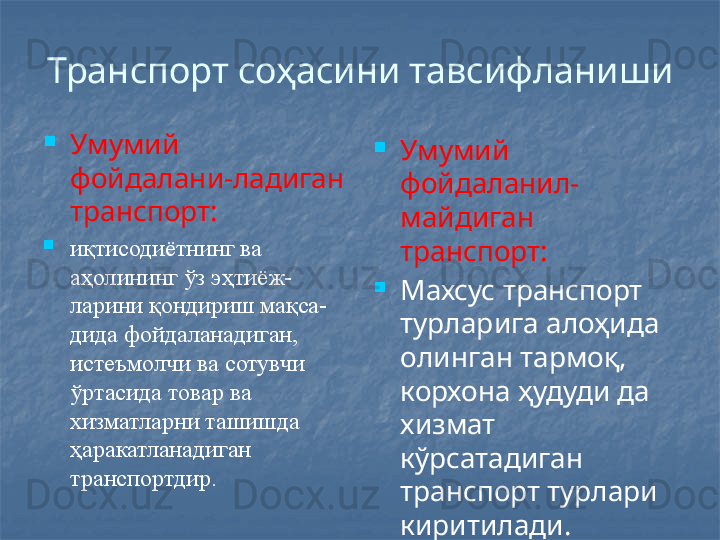 Docx.uz Docx.uz Docx.uz Doc

Транспорт соҳасини тавсифланиши

Умумий фойдалани-ладиган транспорт:

иқтисодиётнинг ва аҳолининг ўз эҳтиёж-ларини қондириш мақса-дида фойдаланадиган, истеъмолчи ва сотувчи ўртасида товар ва хизматларни ташишда ҳаракатланадиган транспортдир.

Умумий фойдаланил-майдиган транспорт:

Махсус транспорт турларига алоҳида олинган тармоқ, корхона ҳудуди да хизмат кўрсатадиган транспорт турлари киритилади.

Docx.uz Docx.uz Docx.uz Doc

Docx.uz Docx.uz Docx.uz Doc